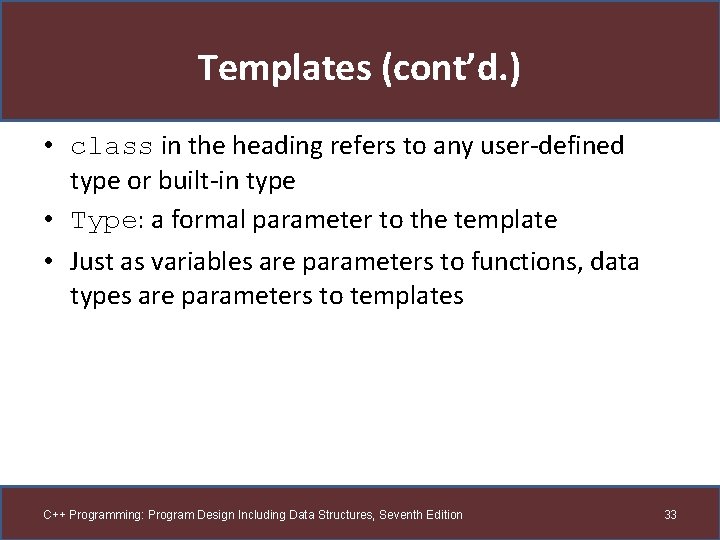 Templates (cont'd.)

• class in the heading refers to any user-defined type or built-in type

• Type: a formal parameter to the template

• Just as variables are parameters to functions, data types are parameters to templates

C++ Programming: Program Design Including Data Structures, Seventh Edition

33